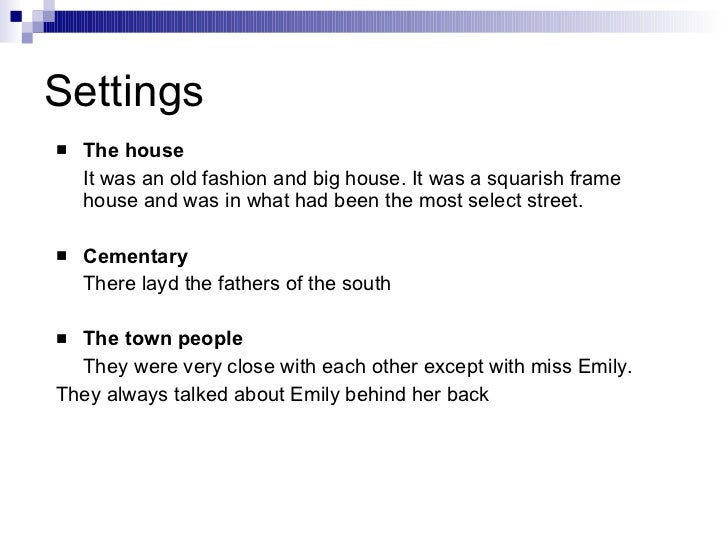 Settings

■ The house

It was an old fashion and big house. It was a squarish frame house and was in what had been the most select street.

■ Cementary

There layd the fathers of the south

■ The town people

They were very close with each other except with miss Emily.

They always talked about Emily behind her back